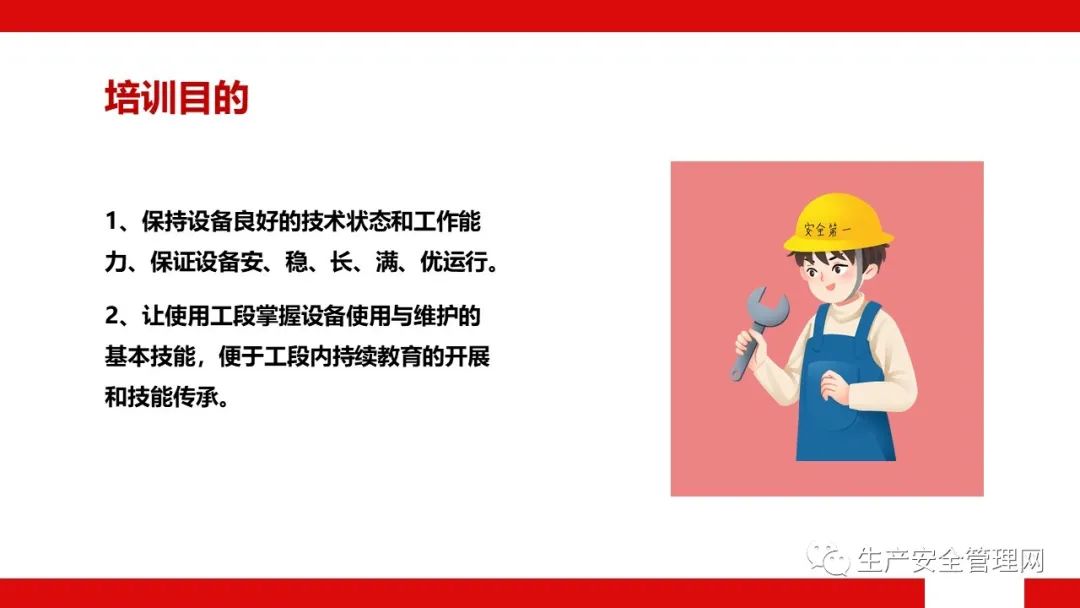 培训目的

1、保持设备良好的技术状态和工作能力、保证设备安、稳、长、满、优运行。

2、让使用工段掌握设备使用与维护的基本技能，便于工段内持续教育的开展和技能传承。

安全第一

生产安全管理网